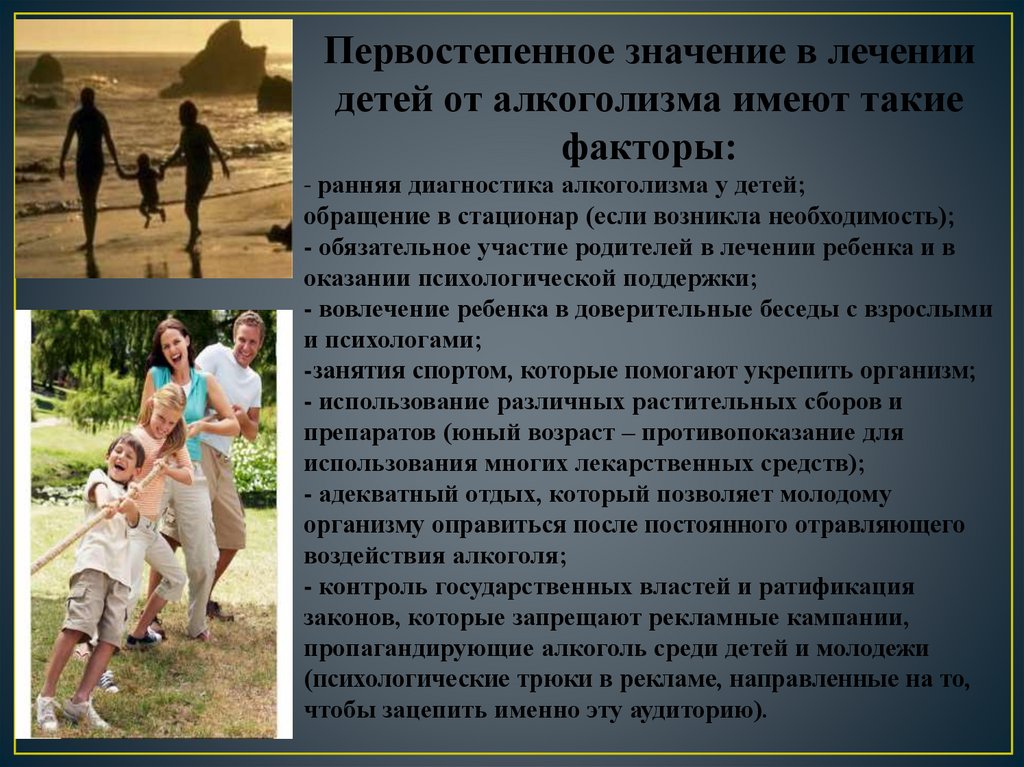 Первостепенное значение в лечении детей от алкоголизма имеют такие факторы:

- ранняя диагностика алкоголизма у детей;
обращение в стационар (если возникла необходимость);
- обязательное участие родителей в лечении ребенка и в оказании психологической поддержки;
- вовлечение ребенка в доверительные беседы с взрослыми и психологами;
-занятия спортом, которые помогают укрепить организм;
- использование различных растительных сборов и препаратов (юный возраст – противопоказание для использования многих лекарственных средств);
- адекватный отдых, который позволяет молодому организму оправиться после постоянного отравляющего воздействия алкоголя;
- контроль государственных властей и ратификация законов, которые запрещают рекламные кампании, пропагандирующие алкоголь среди детей и молодежи (психологические трюки в рекламе, направленные на то, чтобы зацепить именно эту аудиторию).